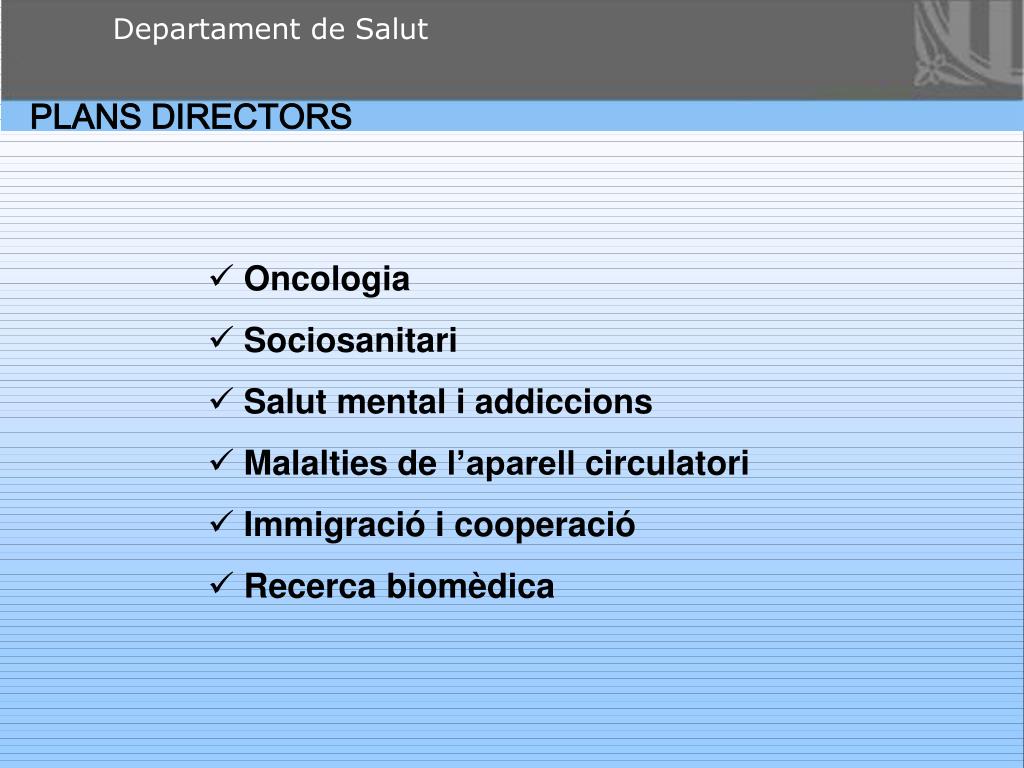 Departament de Salut

PLANS DIRECTORS

✓ Oncologia
✓ Sociosanitari
✓ Salut mental i addiccions
✓ Malalties de l’aparell circulatori
✓ Immigració i cooperació
✓ Recerca biomèdica